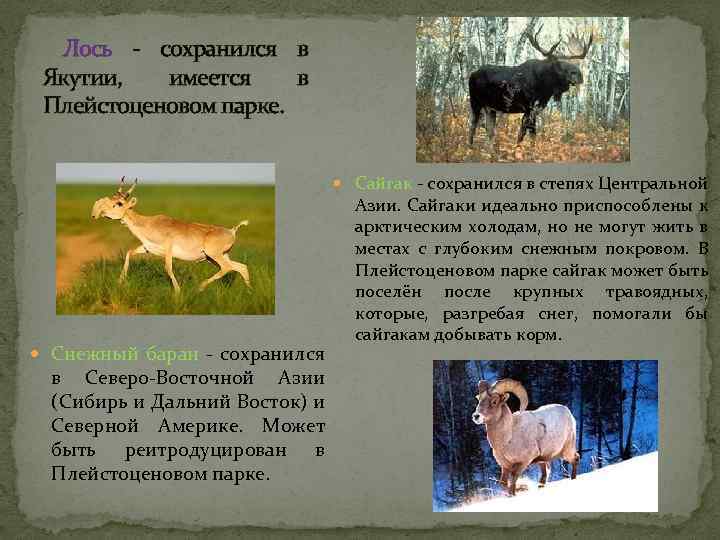 Лось - сохранился в Якутии, имеется в Плейстоценовом парке.

Сайгак - сохранился в степях Центральной Азии. Сайгаки идеально приспособлены к арктическим холодам, но не могут жить в местах с глубоким снежным покровом. В Плейстоценовом парке сайгак может быть поселён после крупных травоядных, которые, разгребая снег, помогали бы сайгакам добывать корм.

Снежный баран - сохранился в Северо-Восточной Азии (Сибирь и Дальний Восток) и Северной Америке. Может быть реитродуцирован в Плейстоценовом парке.